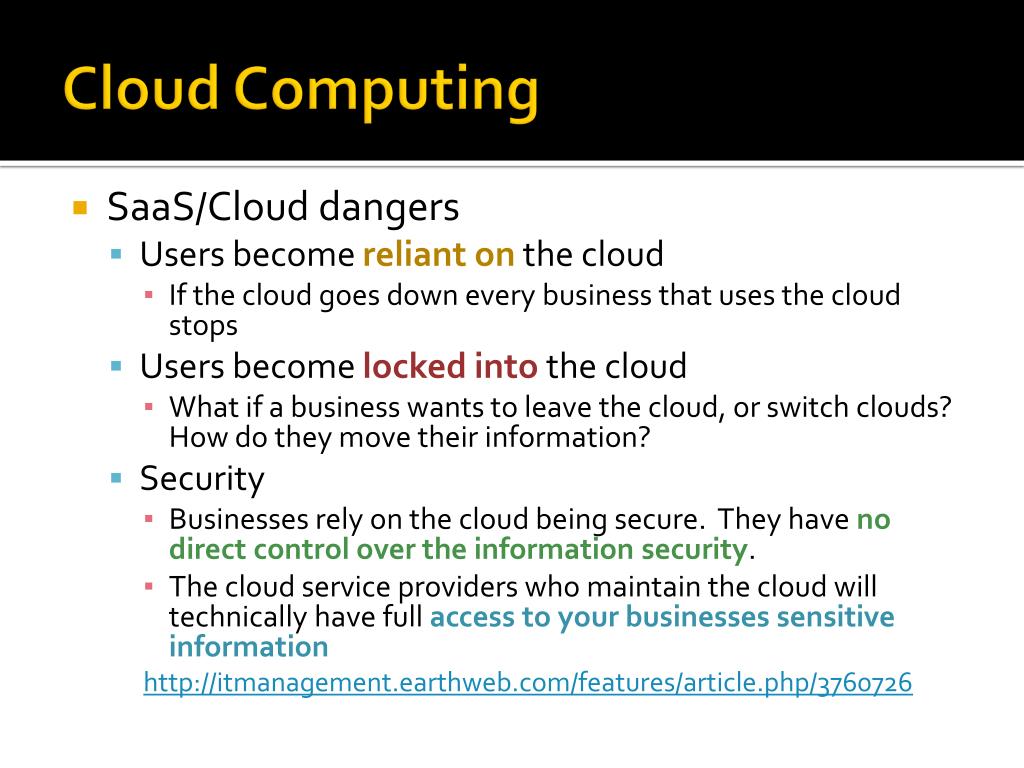 Cloud Computing

SaaS/Cloud dangers

Users become reliant on the cloud

If the cloud goes down every business that uses the cloud stops

Users become locked into the cloud

What if a business wants to leave the cloud, or switch clouds? How do they move their information?

Security

Businesses rely on the cloud being secure. They have no direct control over the information security.

The cloud service providers who maintain the cloud will technically have full access to your businesses sensitive information

http://itmanagement.earthweb.com/features/article.php/3760726